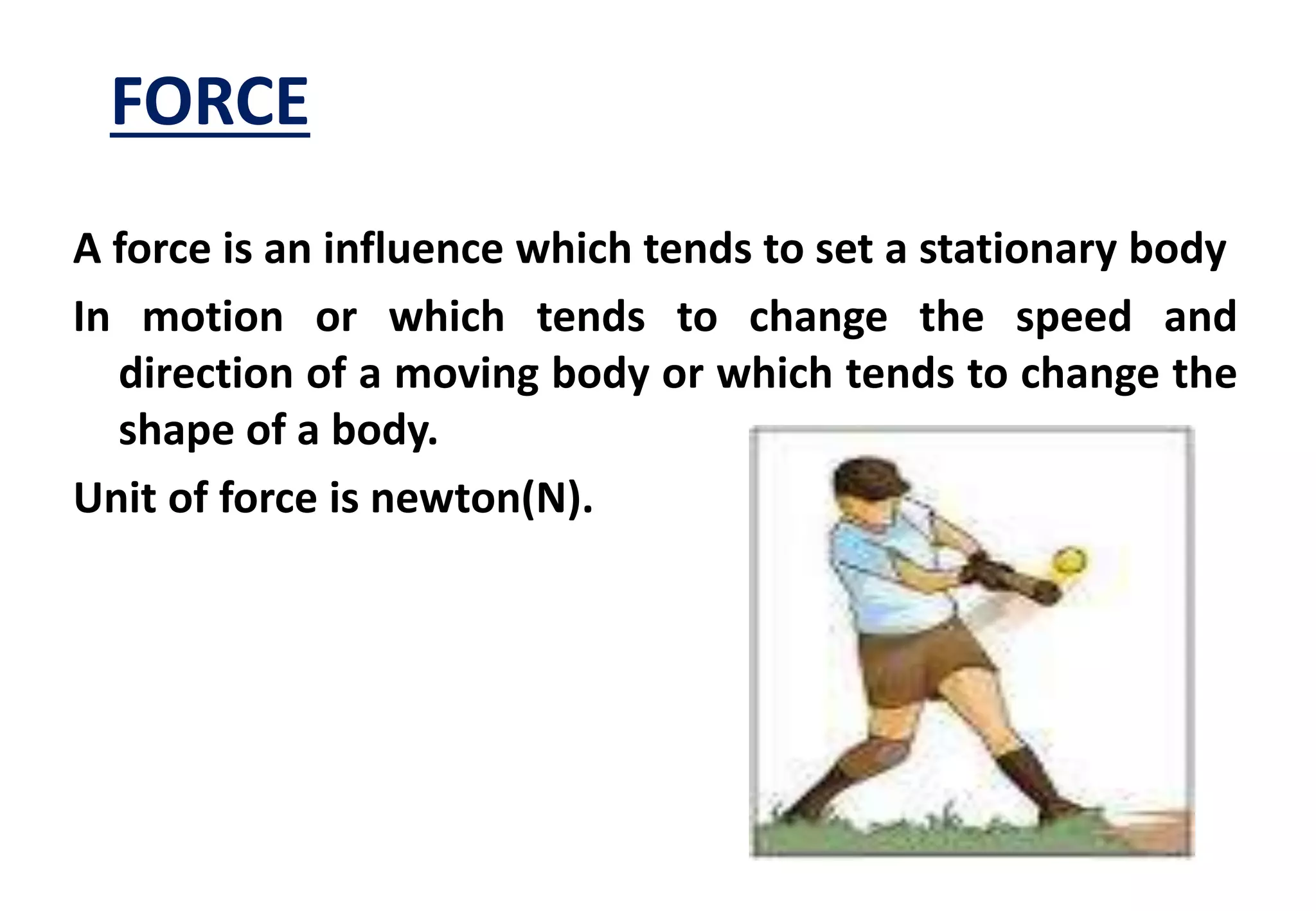 FORCE

A force is an influence which tends to set a stationary body

In motion or which tends to change the speed and direction of a moving body or which tends to change the shape of a body.

Unit of force is newton(N).